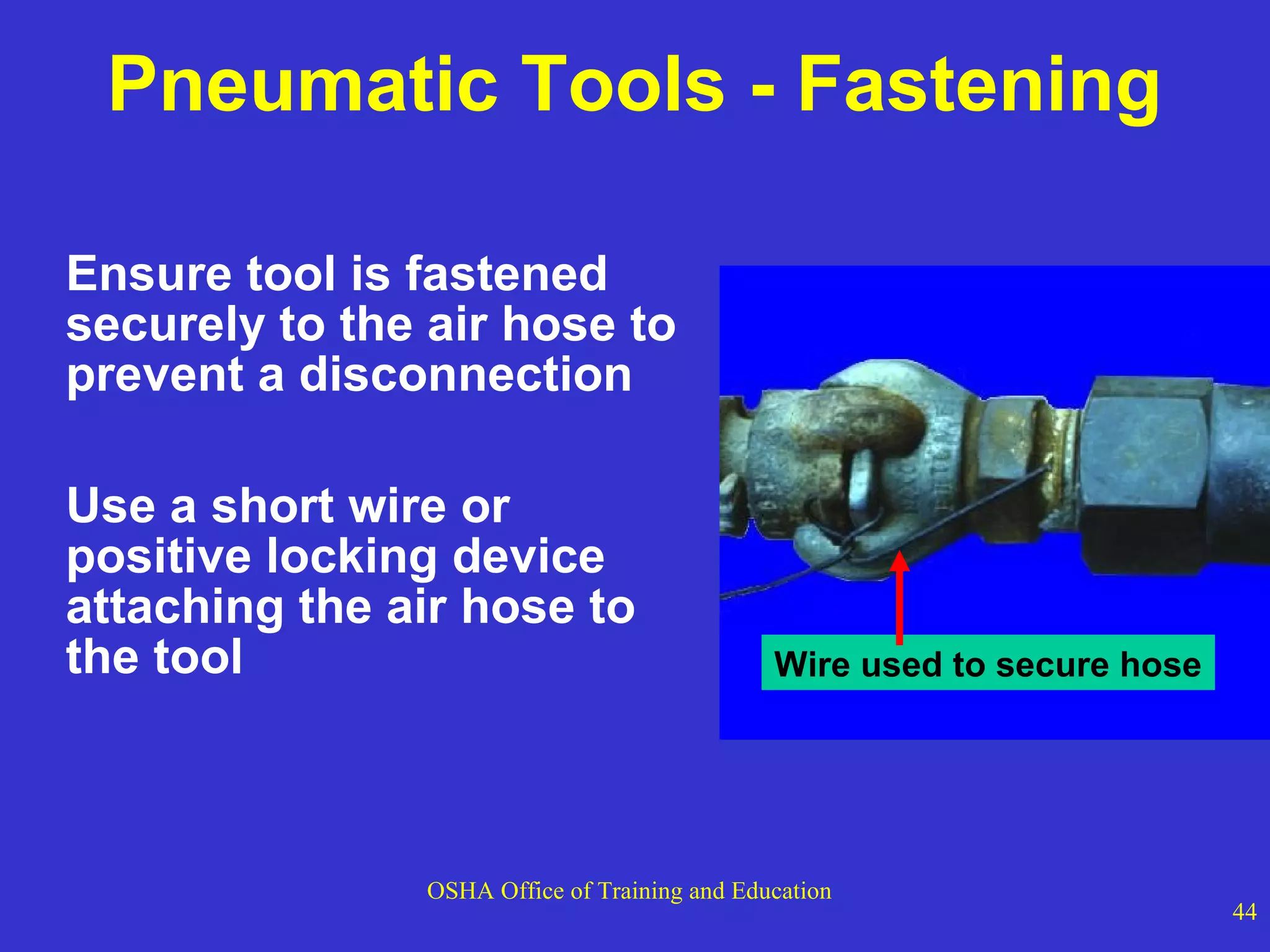 Pneumatic Tools - Fastening

Ensure tool is fastened securely to the air hose to prevent a disconnection

Use a short wire or positive locking device attaching the air hose to the tool

Wire used to secure hose

OSHA Office of Training and Education

44